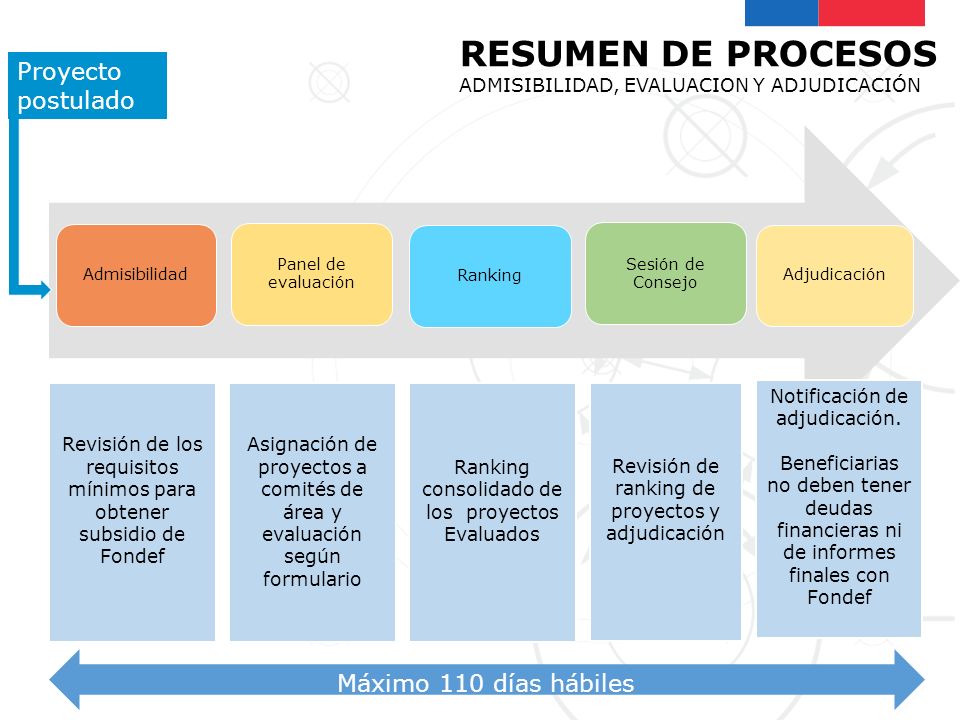 RESUMEN DE PROCESOS
ADMISIBILIDAD, EVALUACION Y ADJUDICACIÓN

Proyecto postulado

Admisibilidad

Panel de evaluación

Ranking

Sesión de Consejo

Adjudicación

Revisión de los requisitos mínimos para obtener subsidio de Fondef

Asignación de proyectos a comités de área y evaluación según formulario

Ranking consolidado de los proyectos Evaluados

Revisión de ranking de proyectos y adjudicación

Notificación de adjudicación.

Beneficiarias no deben tener deudas financieras ni de informes finales con Fondef

Máximo 110 días hábiles